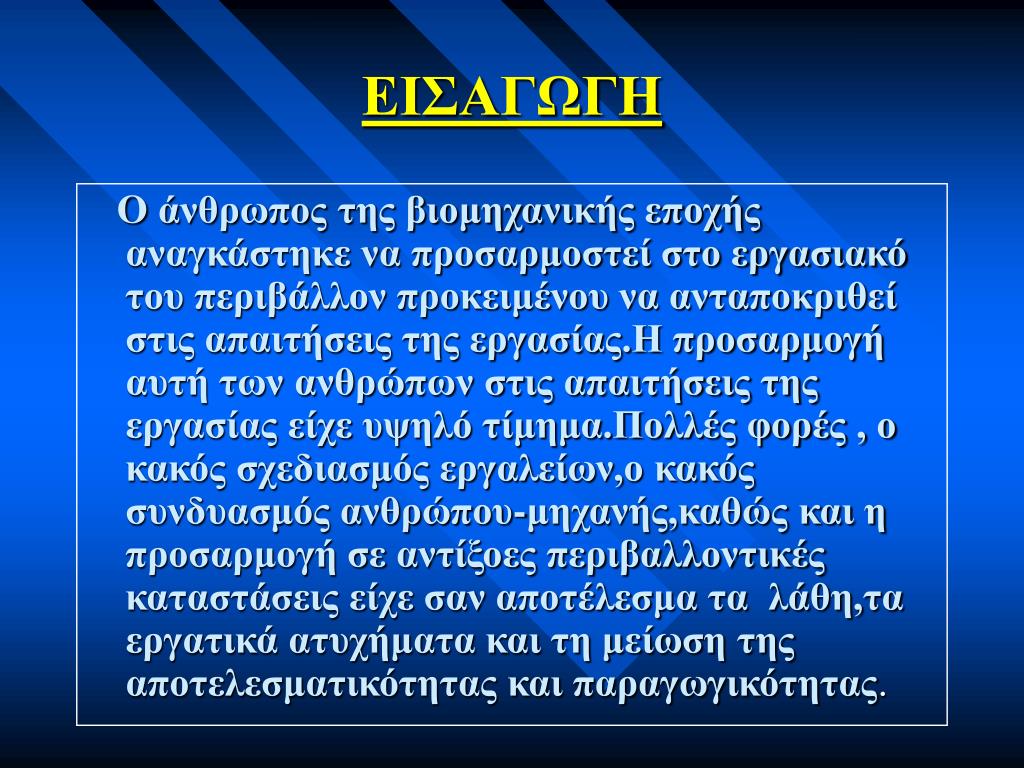 ΕΙΣΑΓΩΓΗ

Ο άνθρωπος της βιομηχανικής εποχής αναγκάστηκε να προσαρμοστεί στο εργασιακό του περιβάλλον προκειμένου να ανταποκριθεί στις απαιτήσεις της εργασίας.Η προσαρμογή αυτή των ανθρώπων στις απαιτήσεις της εργασίας είχε υψηλό τίμημα.Πολλές φορές , ο κακός σχεδιασμός εργαλείων,ο κακός συνδυασμός ανθρώπου-μηχανής,καθώς και η προσαρμογή σε αντίξοες περιβαλλοντικές καταστάσεις είχε σαν αποτέλεσμα τα λάθη,τα εργατικά ατυχήματα και τη μείωση της αποτελεσματικότητας και παραγωγικότητας.